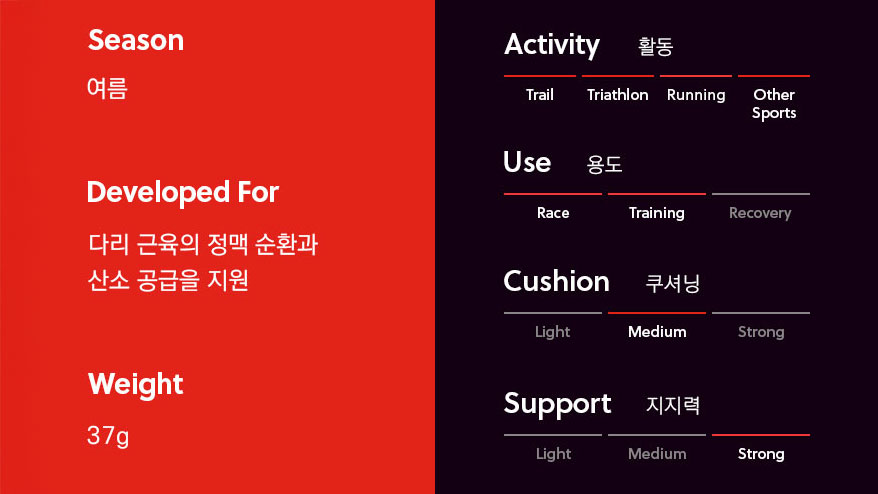 Season
여름

Developed For
다리 근육의 정맥 순환과
산소 공급을 지원

Weight
37g

Activity 활동

Trail
Triathlon
Running
Other Sports

Use 용도

Race
Training
Recovery

Cushion 쿠셔닝

Light
Medium
Strong

Support 지지력

Light
Medium
Strong